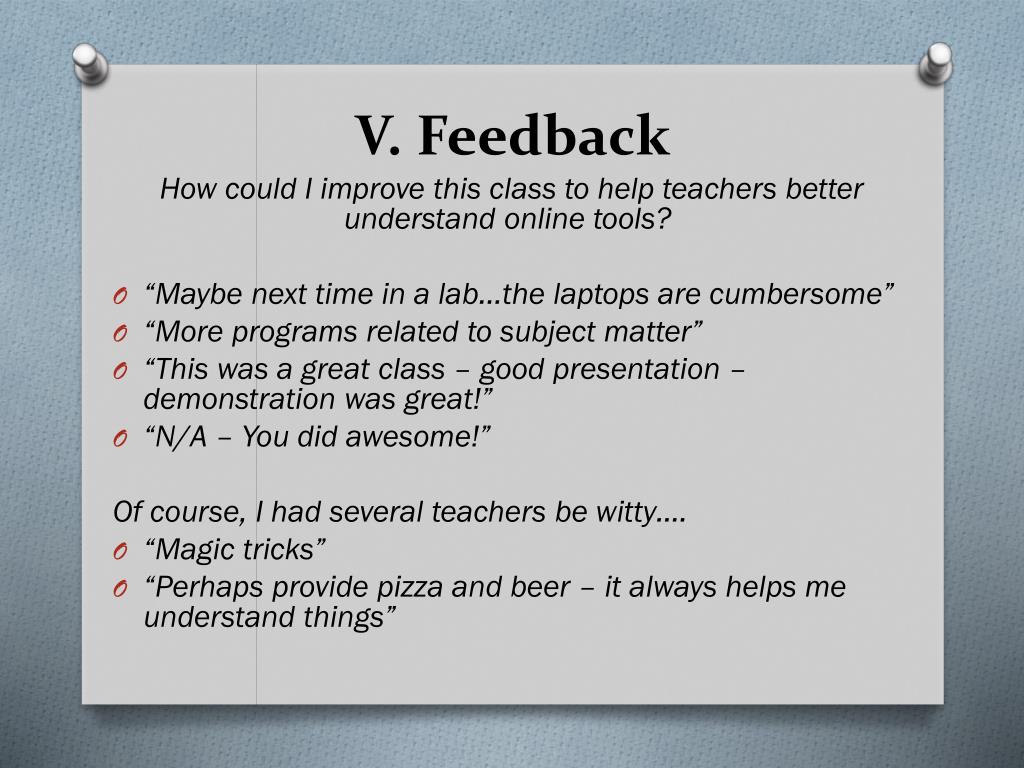 V. Feedback

How could I improve this class to help teachers better understand online tools?

O “Maybe next time in a lab…the laptops are cumbersome”
O “More programs related to subject matter”
O “This was a great class – good presentation – demonstration was great!”
O “N/A – You did awesome!”

Of course, I had several teachers be witty….
O “Magic tricks”
O “Perhaps provide pizza and beer – it always helps me understand things”